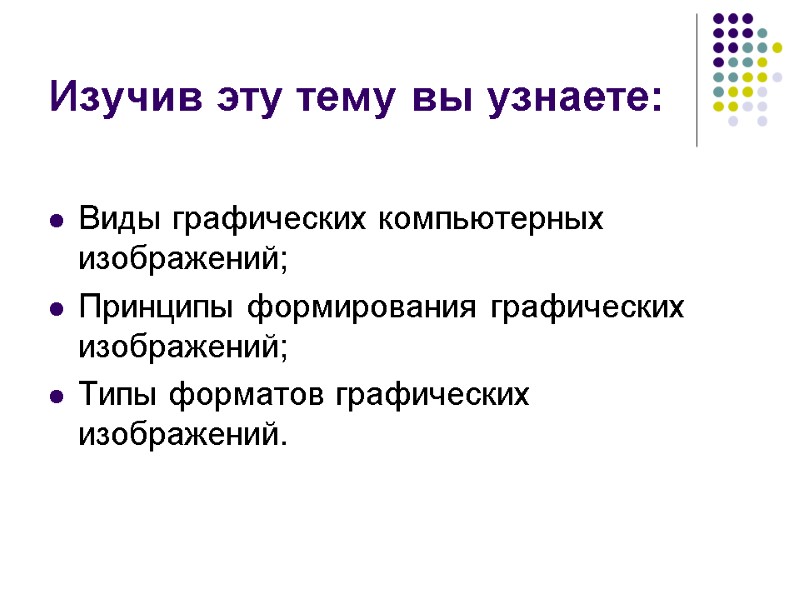 Изучив эту тему вы узнаете:

- Виды графических компьютерных изображений;
- Принципы формирования графических изображений;
- Типы форматов графических изображений.